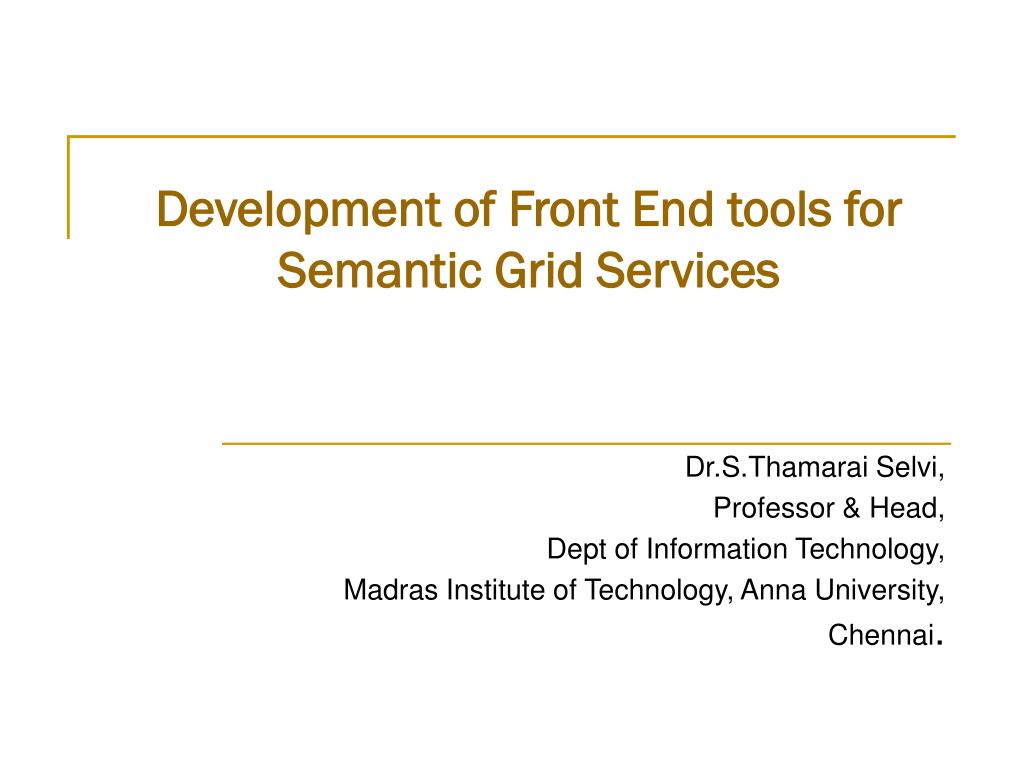 Development of Front End tools for Semantic Grid Services

Dr.S.Thamarai Selvi,
Professor & Head,
Dept of Information Technology,
Madras Institute of Technology, Anna University,
Chennai.